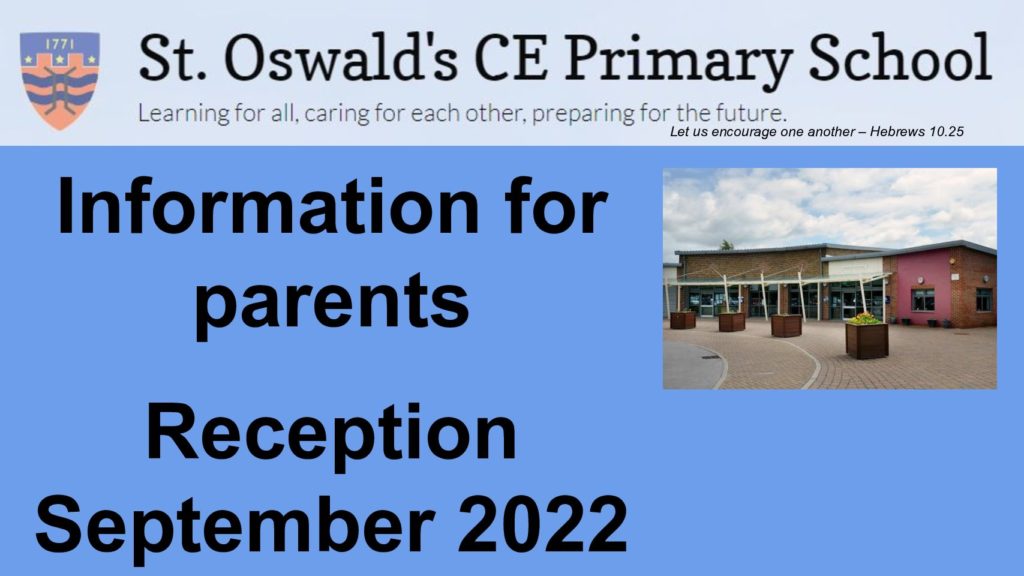 1771

St. Oswald's CE Primary School

Learning for all, caring for each other, preparing for the future.

Let us encourage one another – Hebrews 10.25

Information for parents

Reception September 2022